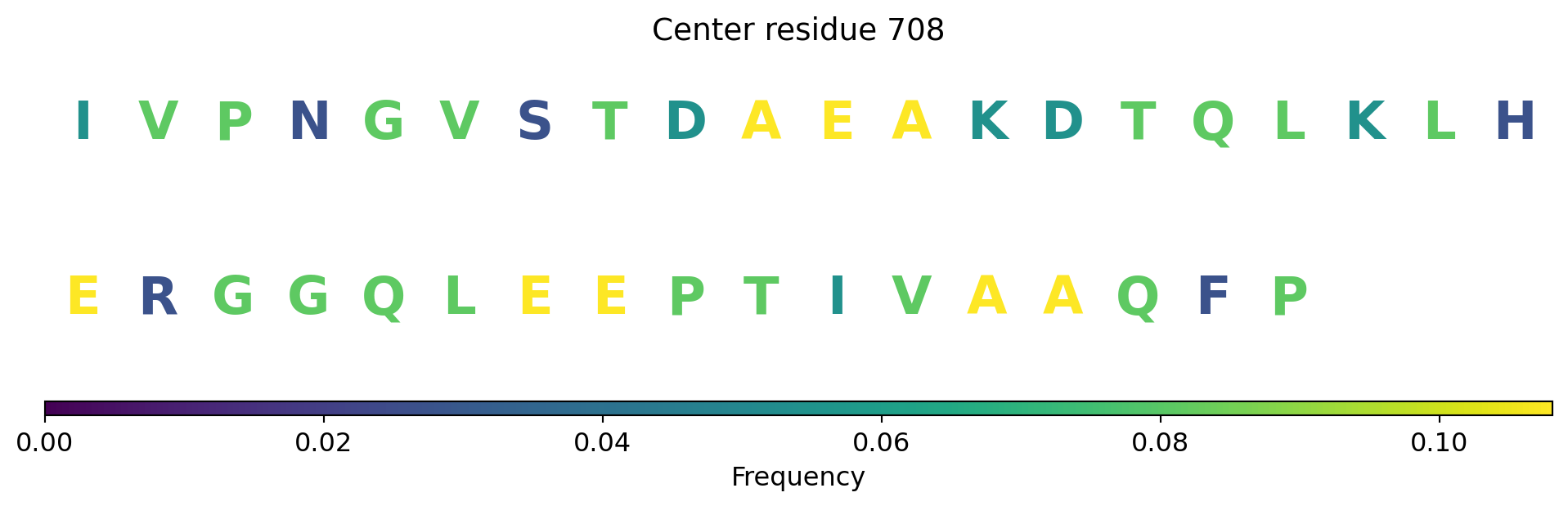 Center residue 708

I V P N G V S T D A E A K D T Q L K L H

E R G G Q L E E P T I V A A Q F P

0.00 0.02 0.04 0.06 0.08 0.10

Frequency